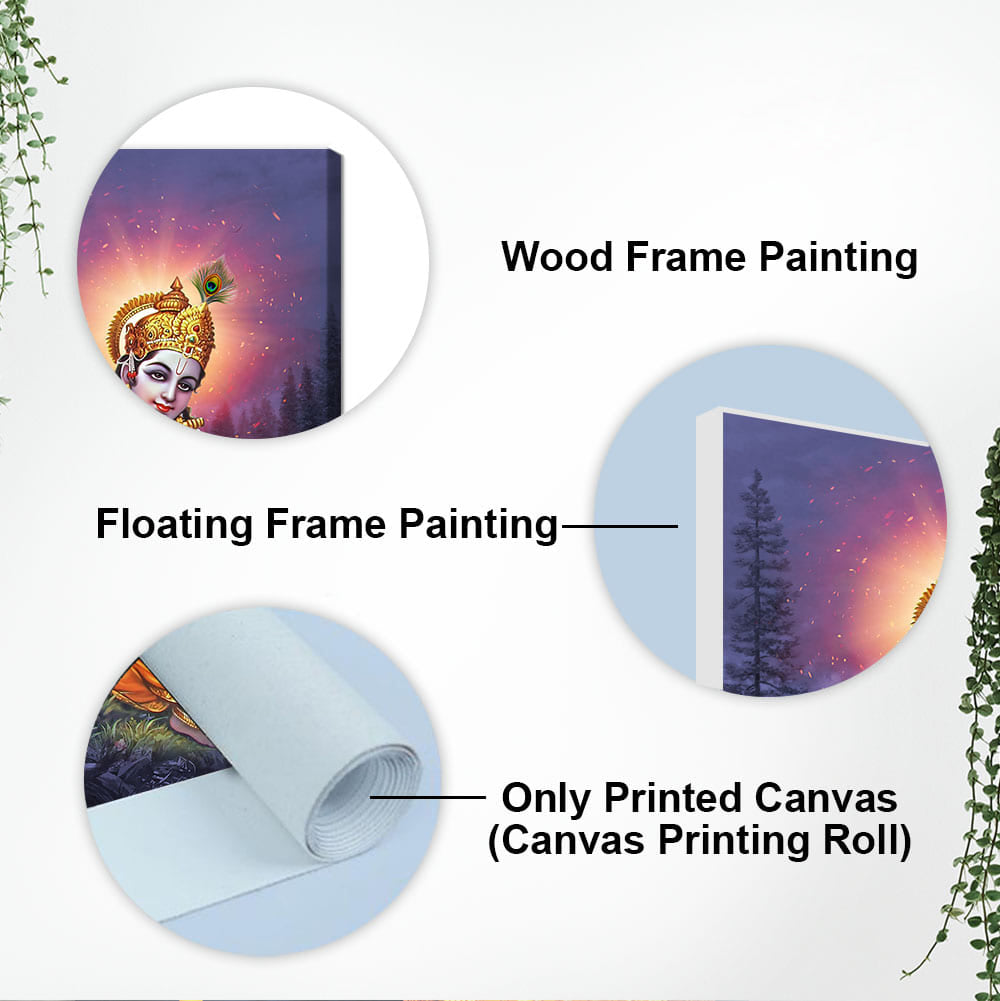 Wood Frame Painting

Floating Frame Painting

Only Printed Canvas
(Canvas Printing Roll)